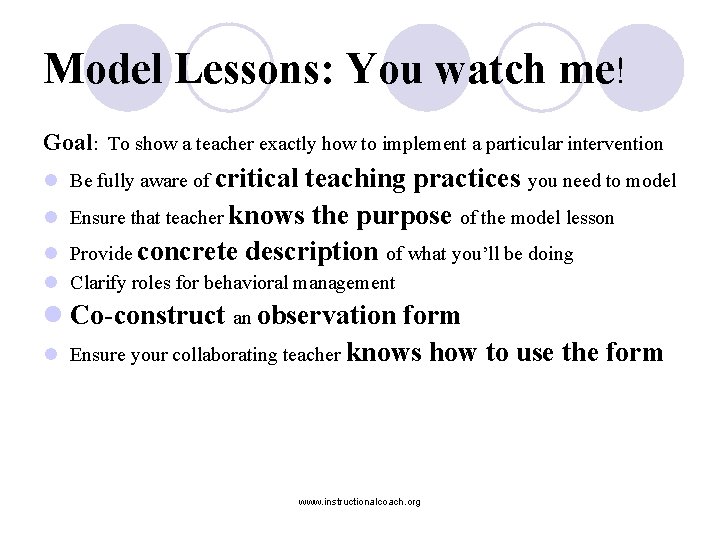 Model Lessons: You watch me!

Goal: To show a teacher exactly how to implement a particular intervention

- Be fully aware of critical teaching practices you need to model
- Ensure that teacher knows the purpose of the model lesson
- Provide concrete description of what you'll be doing
- Clarify roles for behavioral management
- Co-construct an observation form
- Ensure your collaborating teacher knows how to use the form

www.instructionalcoach.org